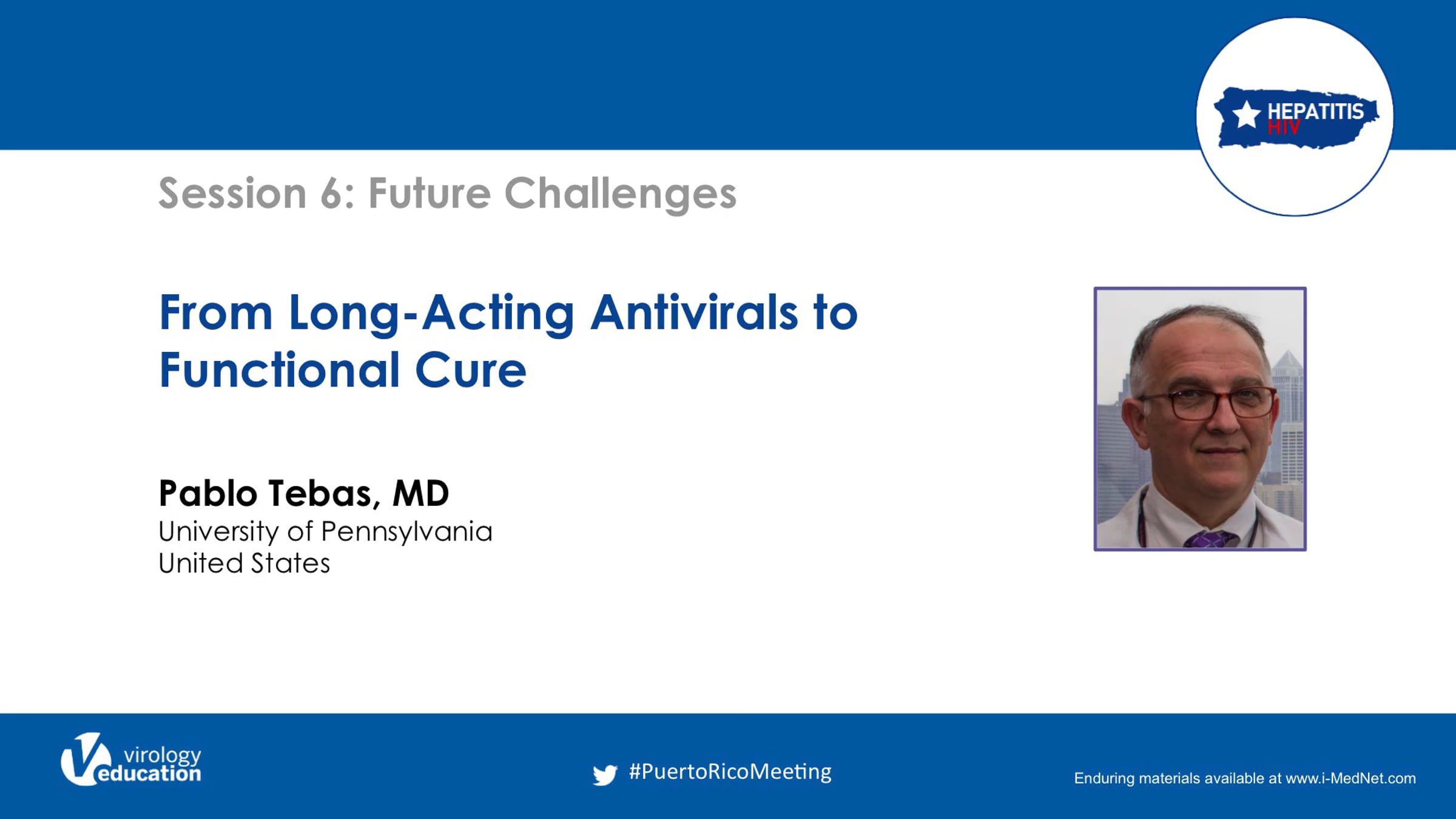 HEPATITIS
HIV

Session 6: Future Challenges

From Long-Acting Antivirals to Functional Cure

Pablo Tebas, MD
University of Pennsylvania
United States

virology education

#PuertoRicoMeeting

Enduring materials available at www.i-MedNet.com